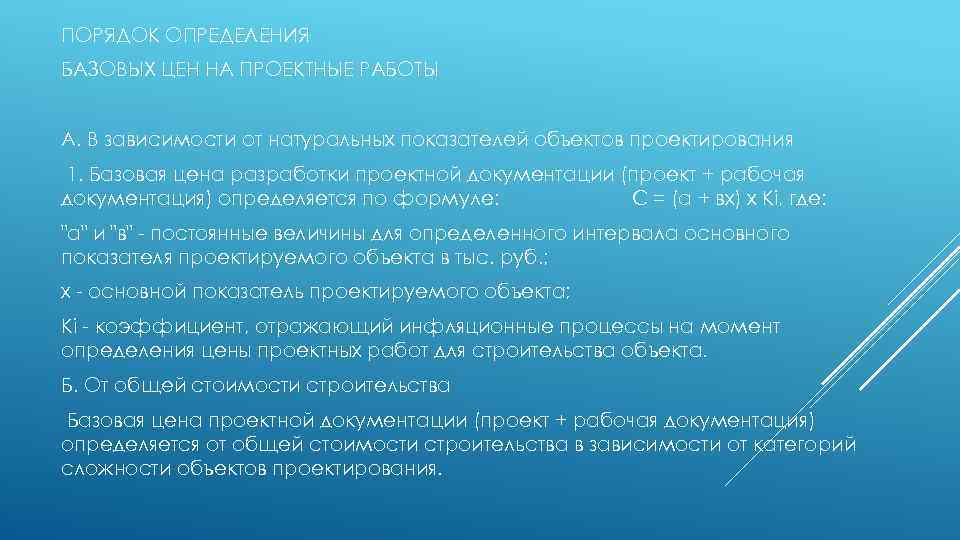 ПОРЯДОК ОПРЕДЕЛЕНИЯ

БАЗОВЫХ ЦЕН НА ПРОЕКТНЫЕ РАБОТЫ

А. В зависимости от натуральных показателей объектов проектирования

1. Базовая цена разработки проектной документации (проект + рабочая документация) определяется по формуле: С = (а + вх) х Кi, где:

"а" и "в" - постоянные величины для определенного интервала основного показателя проектируемого объекта в тыс. руб.;

х - основной показатель проектируемого объекта;

Кi - коэффициент, отражающий инфляционные процессы на момент определения цены проектных работ для строительства объекта.

Б. От общей стоимости строительства

Базовая цена проектной документации (проект + рабочая документация) определяется от общей стоимости строительства в зависимости от категорий сложности объектов проектирования.